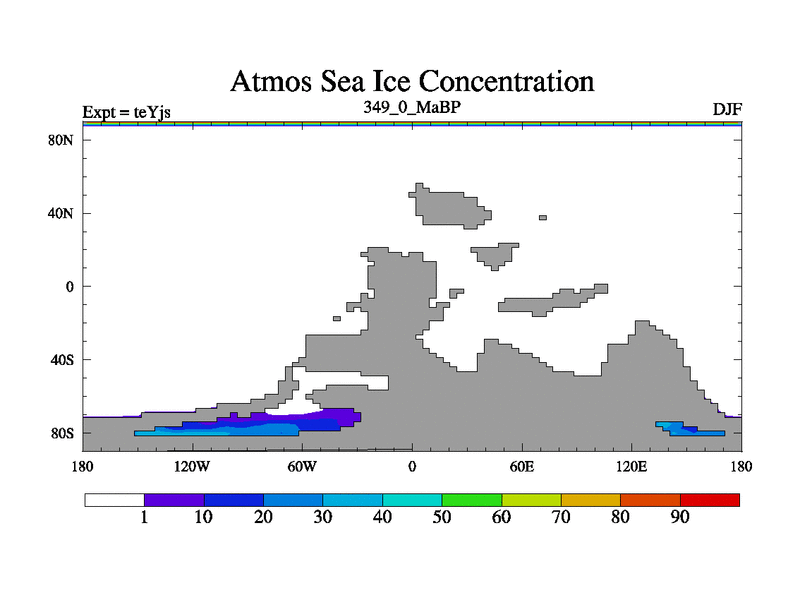 Atmos Sea Ice Concentration
Expt = teYjs
349_0_MaBP
DJF

80N
40N
0
40S
80S

180
120W
60W
0
60E
120E
180

1
10
20
30
40
50
60
70
80
90